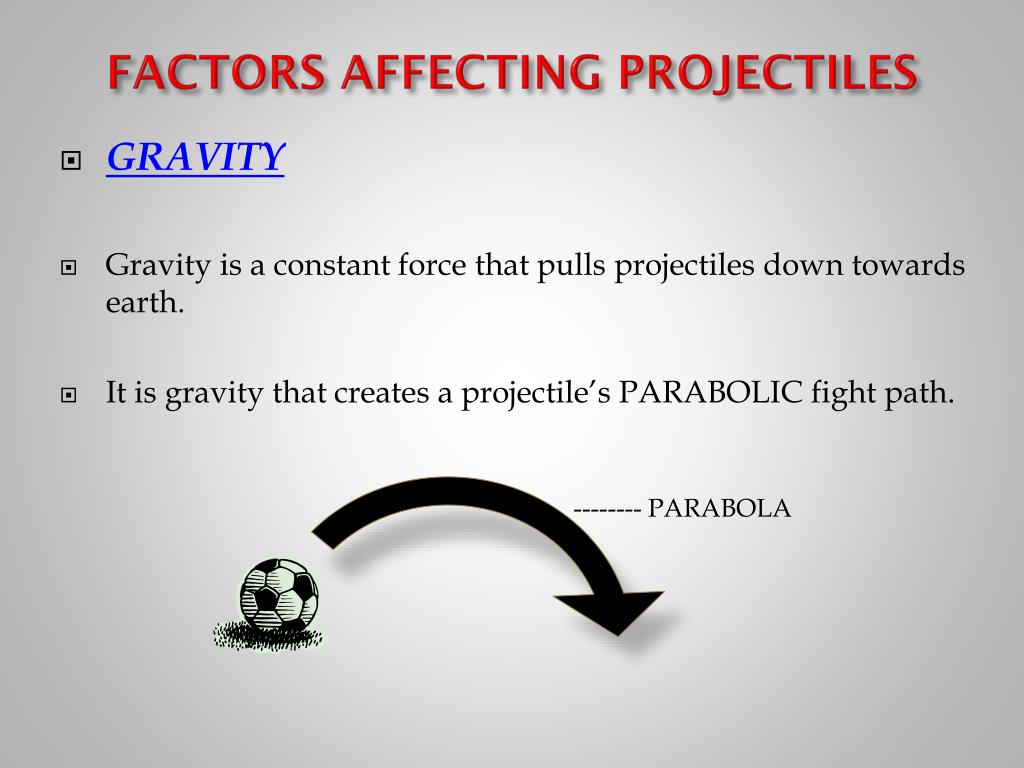 FACTORS AFFECTING PROJECTILES

GRAVITY

Gravity is a constant force that pulls projectiles down towards earth.

It is gravity that creates a projectile's PARABOLIC fight path.

-------- PARABOLA